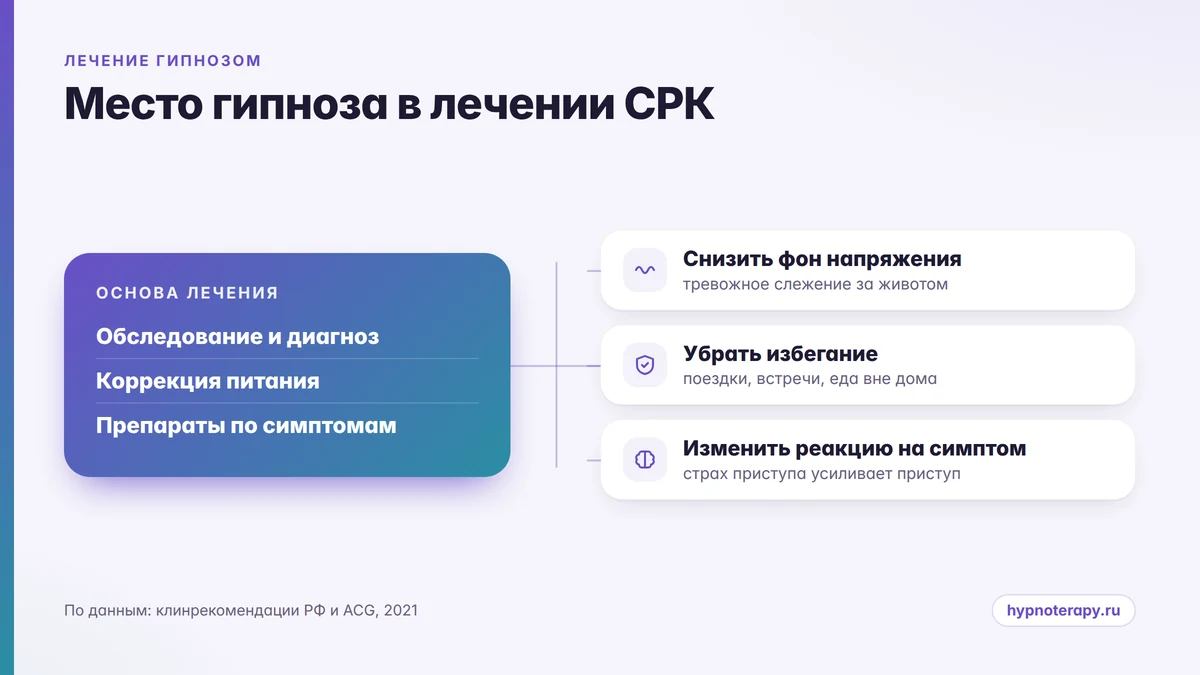 ЛЕЧЕНИЕ ГИПНОЗОМ

Место гипноза в лечении СРК

ОСНОВА ЛЕЧЕНИЯ

Обследование и диагноз

Коррекция питания

Препараты по симптомам

Снизить фон напряжения
тревожное слежение за животом

Убрать избегание
поездки, встречи, еда вне дома

Изменить реакцию на симптом
страх приступа усиливает приступ

По данным: клинрекомендации РФ и ACG, 2021

hypnoterapy.ru